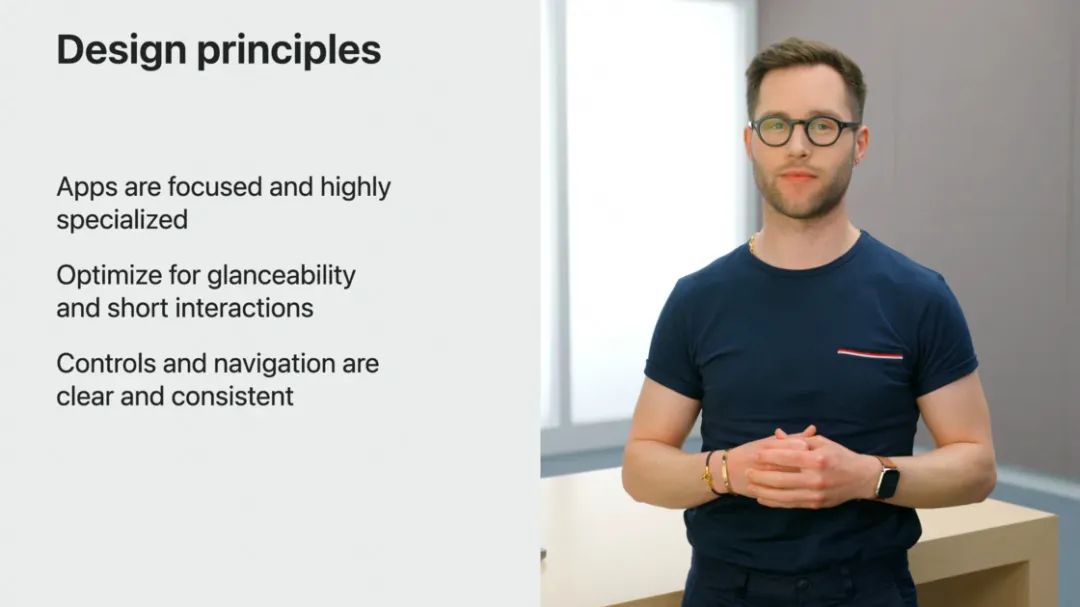 Design principles

Apps are focused and highly specialized

Optimize for glanceability and short interactions

Controls and navigation are clear and consistent